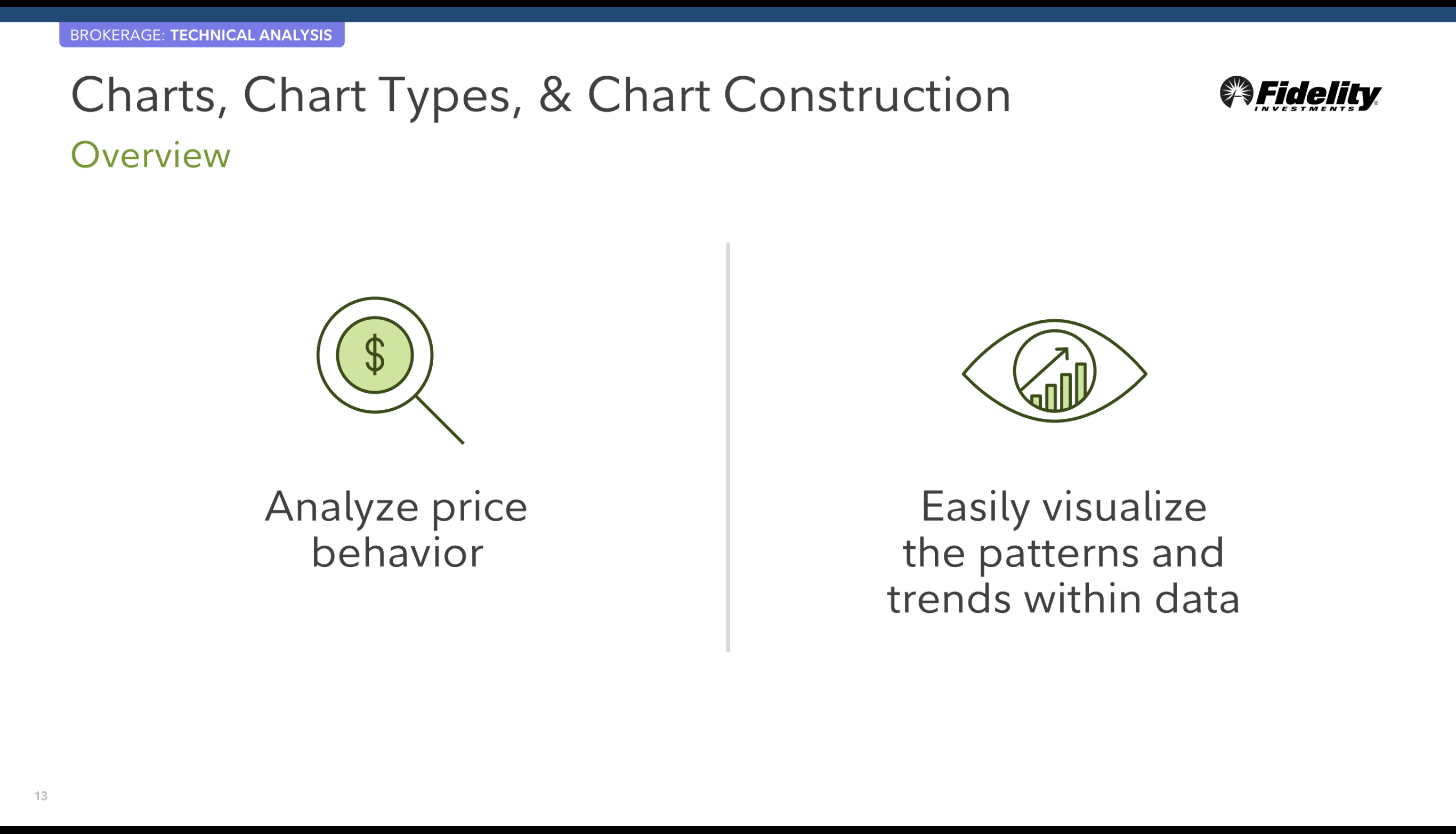 BROKERAGE: TECHNICAL ANALYSIS

Charts, Chart Types, & Chart Construction

Fidelity INVESTMENTS

Overview

$

Analyze price behavior

Easily visualize the patterns and trends within data

13